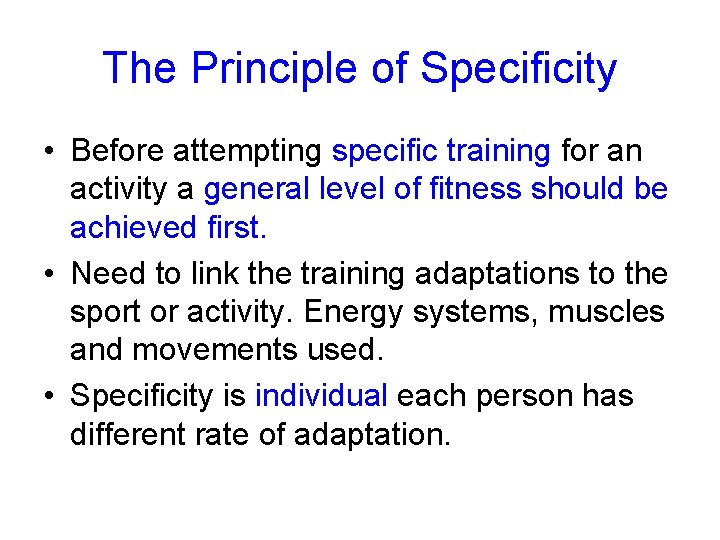 The Principle of Specificity

• Before attempting specific training for an activity a general level of fitness should be achieved first.

• Need to link the training adaptations to the sport or activity. Energy systems, muscles and movements used.

• Specificity is individual each person has different rate of adaptation.